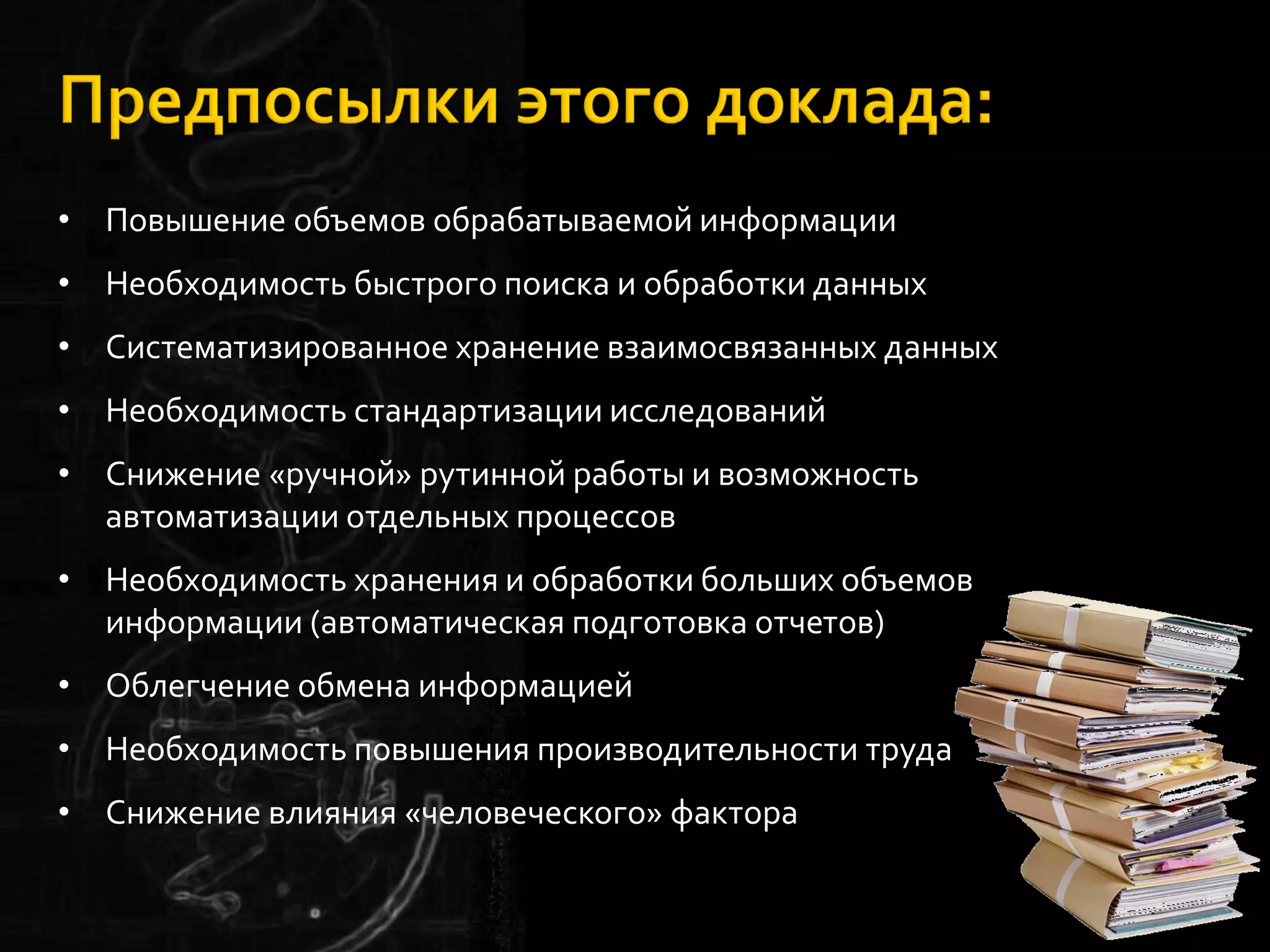 Предпосылки этого доклада:

• Повышение объемов обрабатываемой информации
• Необходимость быстрого поиска и обработки данных
• Систематизированное хранение взаимосвязанных данных
• Необходимость стандартизации исследований
• Снижение «ручной» рутинной работы и возможность автоматизации отдельных процессов
• Необходимость хранения и обработки больших объемов информации (автоматическая подготовка отчетов)
• Облегчение обмена информацией
• Необходимость повышения производительности труда
• Снижение влияния «человеческого» фактора